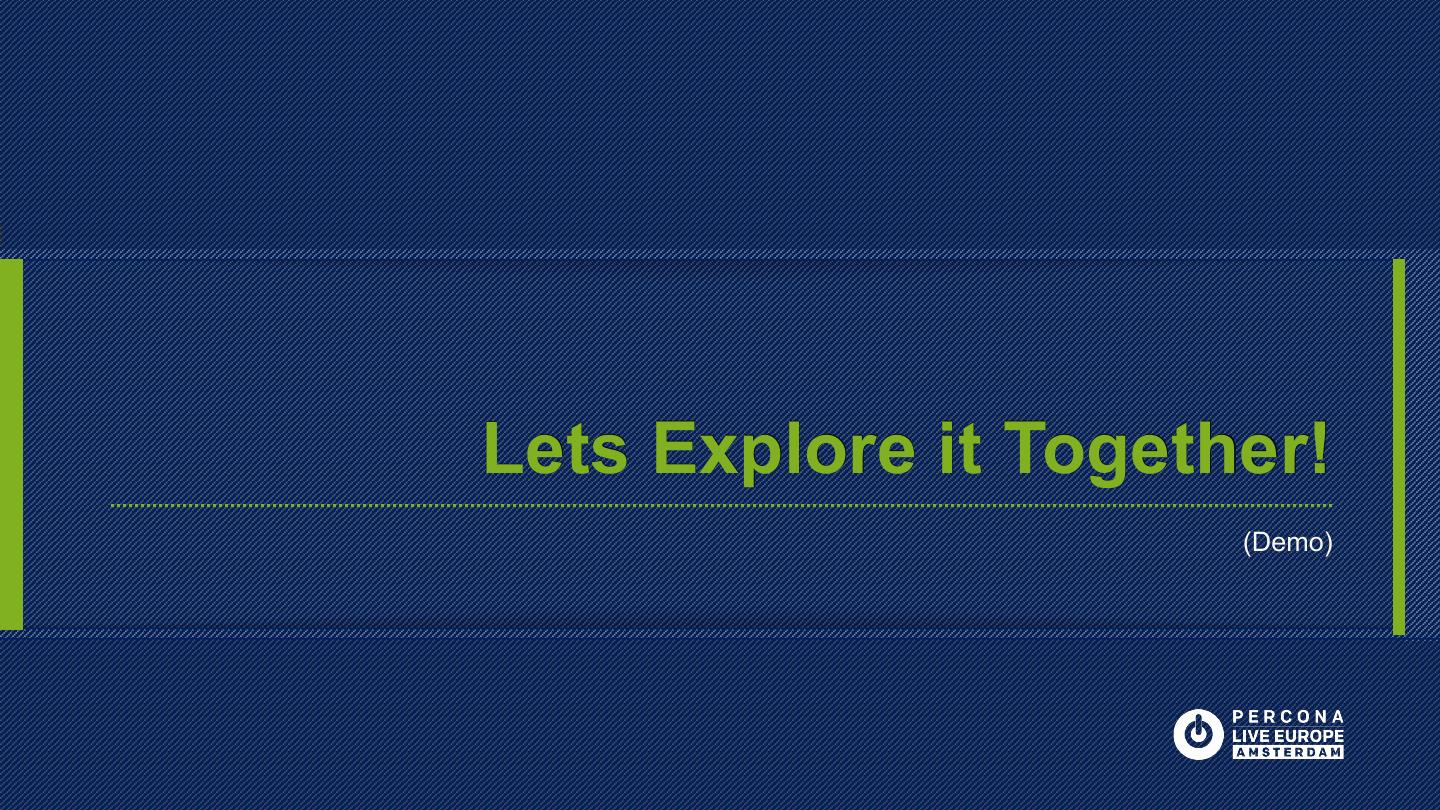 Lets Explore it Together!

(Demo)

PERCONA
LIVE EUROPE
AMSTERDAM